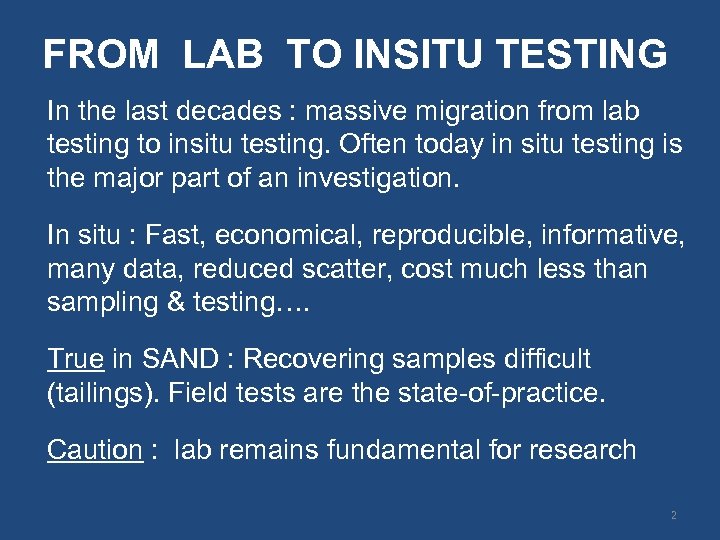 FROM LAB TO INSITU TESTING

In the last decades : massive migration from lab testing to insitu testing. Often today in situ testing is the major part of an investigation.

In situ : Fast, economical, reproducible, informative, many data, reduced scatter, cost much less than sampling & testing….

True in SAND : Recovering samples difficult (tailings). Field tests are the state-of-practice.

Caution : lab remains fundamental for research

2